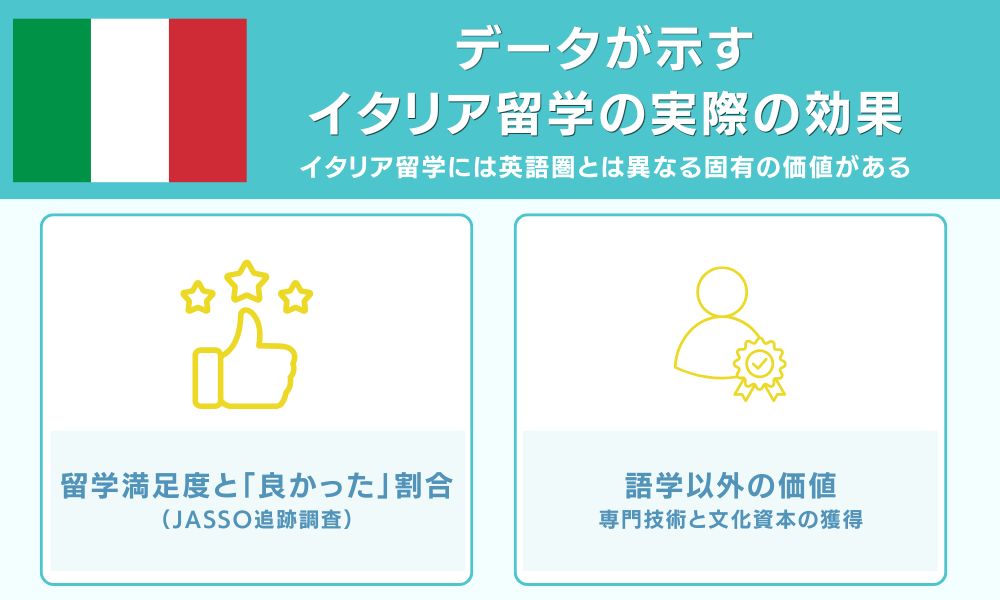 データが示す
イタリア留学の実際の効果
イタリア留学には英語圏とは異なる固有の価値がある

留学満足度と「良かった」割合
（JASSO追跡調査）

語学以外の価値
専門技術と文化資本の獲得